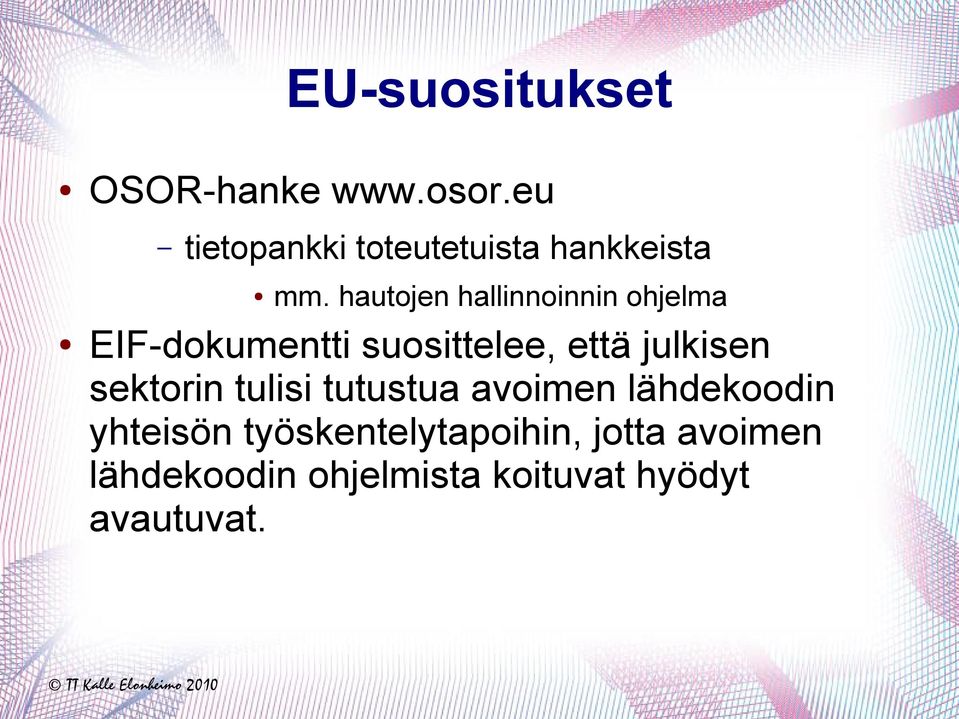 EU-suositukset

• OSOR-hanke www.osor.eu

– tietopankki toteutetuista hankkeista

• mm. hautojen hallinnoinnin ohjelma

• EIF-dokumentti suosittelee, että julkisen sektorin tulisi tutustua avoimen lähdekoodin yhteisön työskentelytapoihin, jotta avoimen lähdekoodin ohjelmista koituvat hyödyt avautuvat.

© TT Kalle Elonheimo 2010